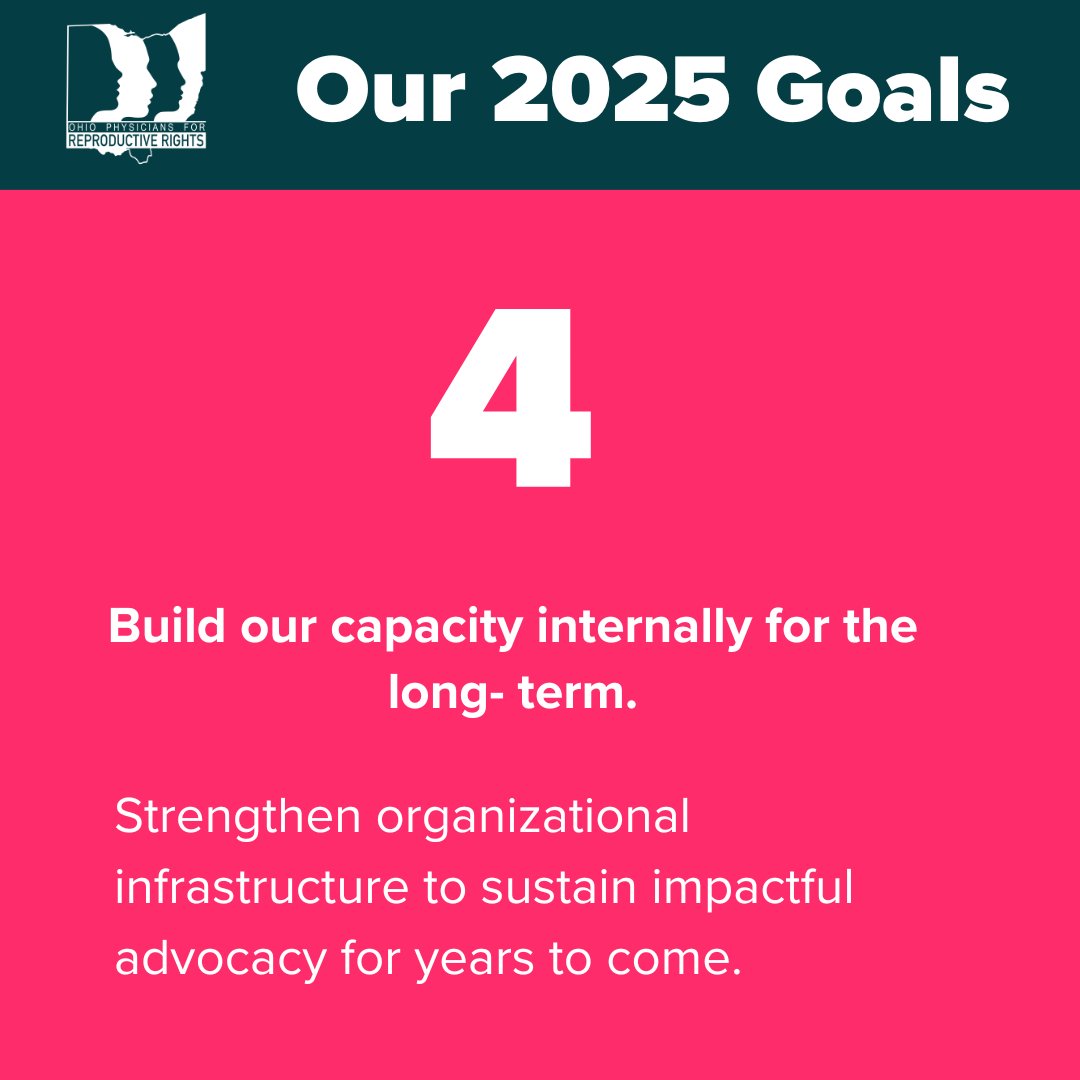 OHIO PHYSICIANS FOR REPRODUCTIVE RIGHTS

Our 2025 Goals

4

Build our capacity internally for the long- term.

Strengthen organizational infrastructure to sustain impactful advocacy for years to come.